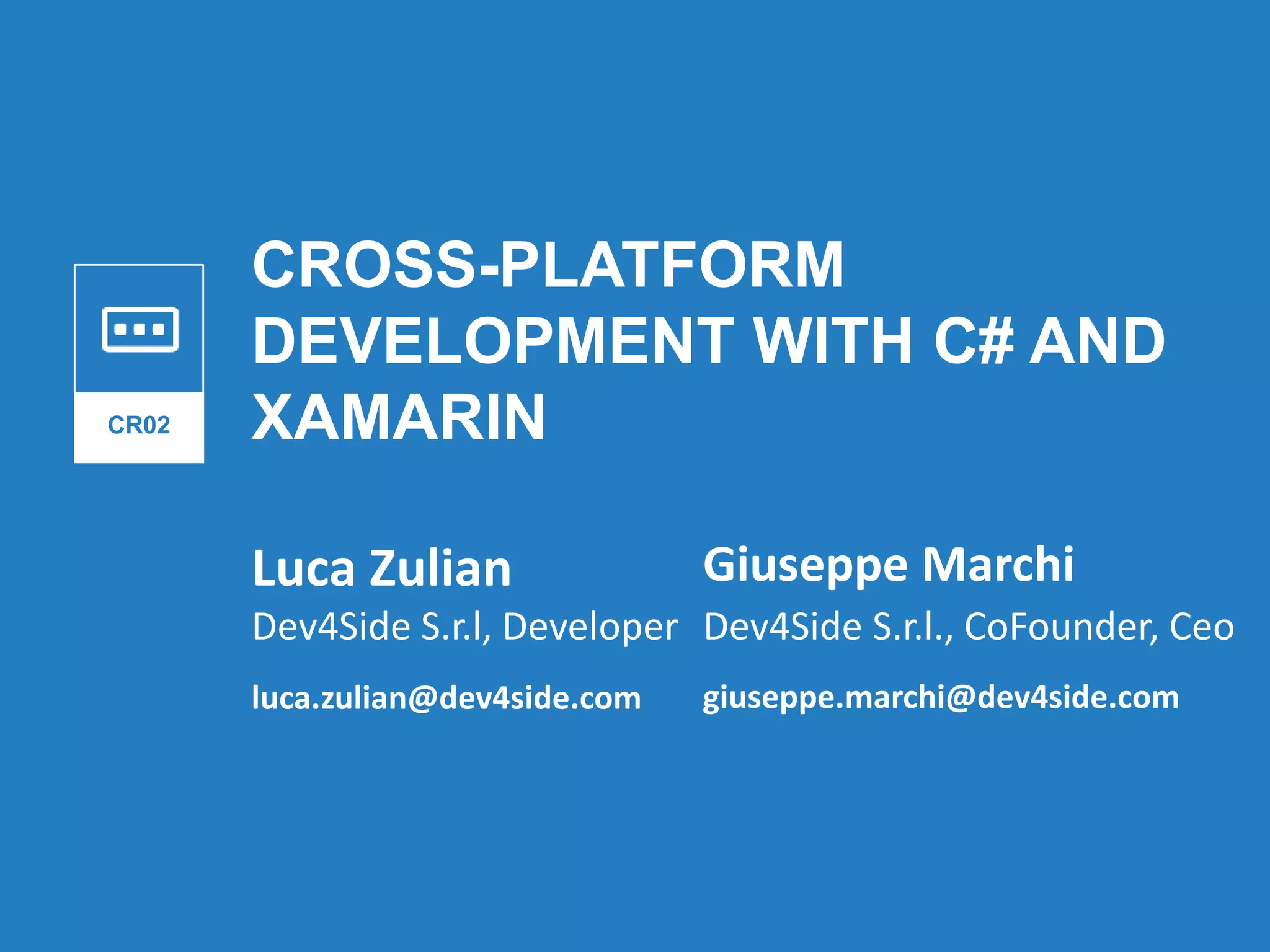 CR02

CROSS-PLATFORM DEVELOPMENT WITH C# AND XAMARIN

Luca Zulian
Dev4Side S.r.l, Developer
luca.zulian@dev4side.com

Giuseppe Marchi
Dev4Side S.r.l., CoFounder, Ceo
giuseppe.marchi@dev4side.com